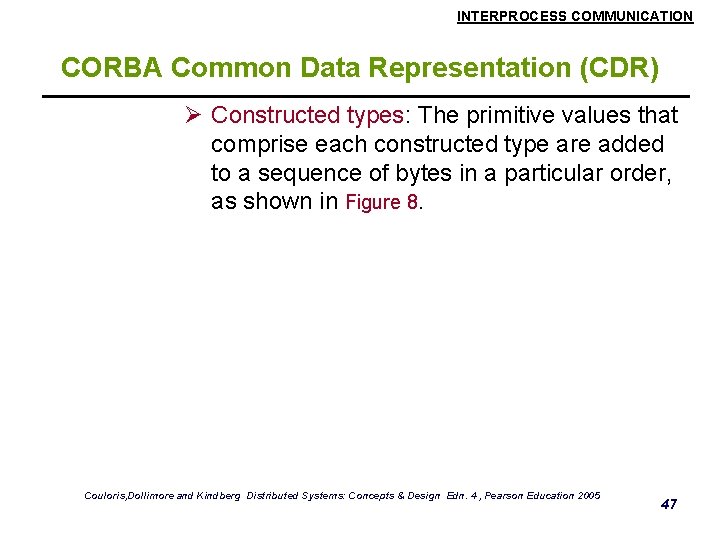 INTERPROCESS COMMUNICATION

CORBA Common Data Representation (CDR)

➢ Constructed types: The primitive values that comprise each constructed type are added to a sequence of bytes in a particular order, as shown in Figure 8.

Couloris,Dollimore and Kindberg Distributed Systems: Concepts & Design Edn. 4 , Pearson Education 2005

47